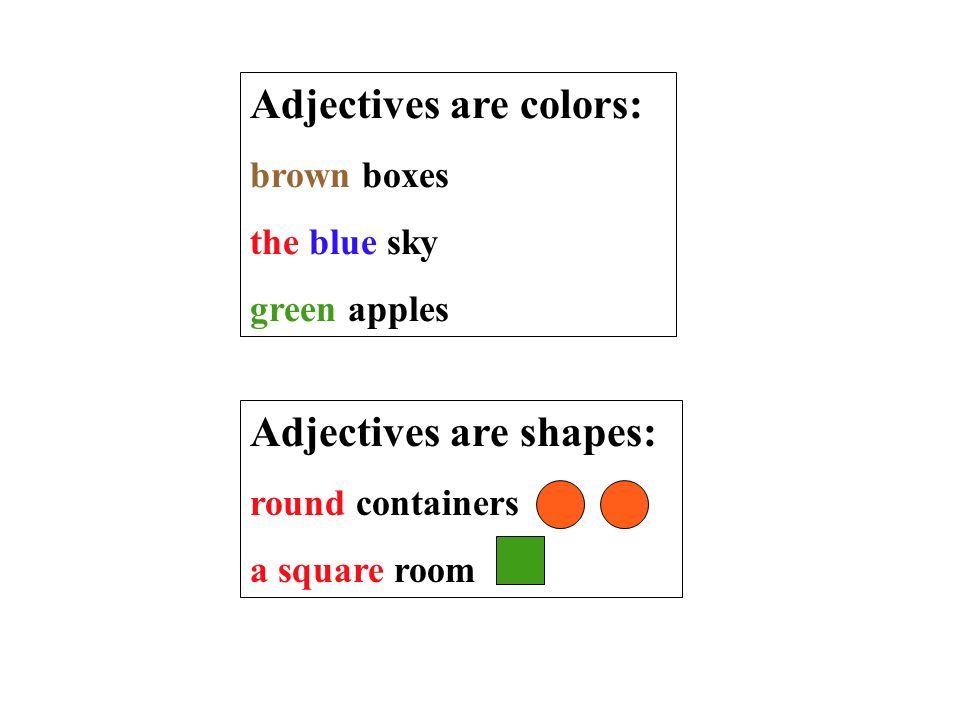 Adjectives are colors:

brown boxes

the blue sky

green apples

Adjectives are shapes:

round containers

a square room